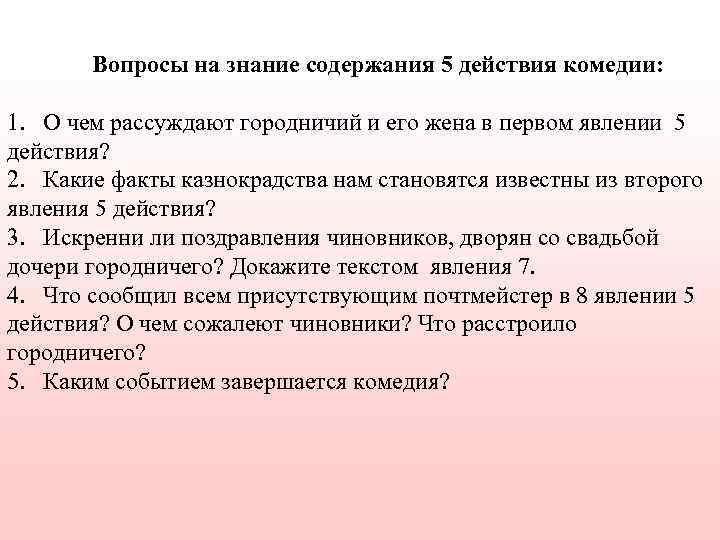 Вопросы на знание содержания 5 действия комедии:

1. О чем рассуждают городничий и его жена в первом явлении 5 действия?
2. Какие факты казнокрадства нам становятся известны из второго явления 5 действия?
3. Искренни ли поздравления чиновников, дворян со свадьбой дочери городничего? Докажите текстом явления 7.
4. Что сообщил всем присутствующим почтмейстер в 8 явлении 5 действия? О чем сожалеют чиновники? Что расстроило городничего?
5. Каким событием завершается комедия?